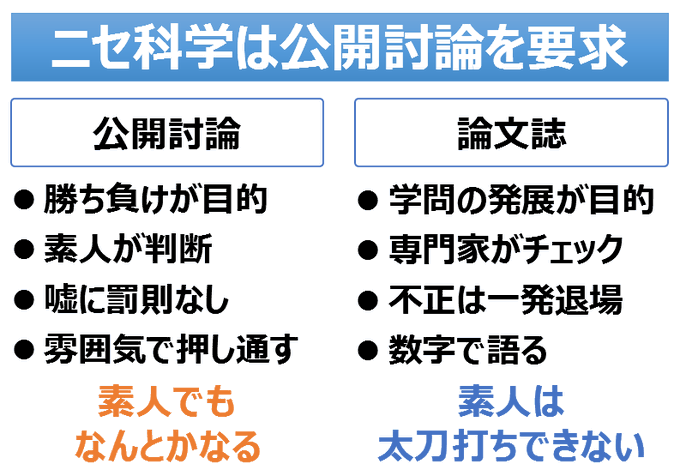 ニセ科学は公開討論を要求

公開討論

● 勝ち負けが目的
● 素人が判断
● 嘘に罰則なし
● 雰囲気で押し通す

素人でも
なんとかなる

論文誌

● 学問の発展が目的
● 専門家がチェック
● 不正は一発退場
● 数字で語る

素人は
太刀打ちできない